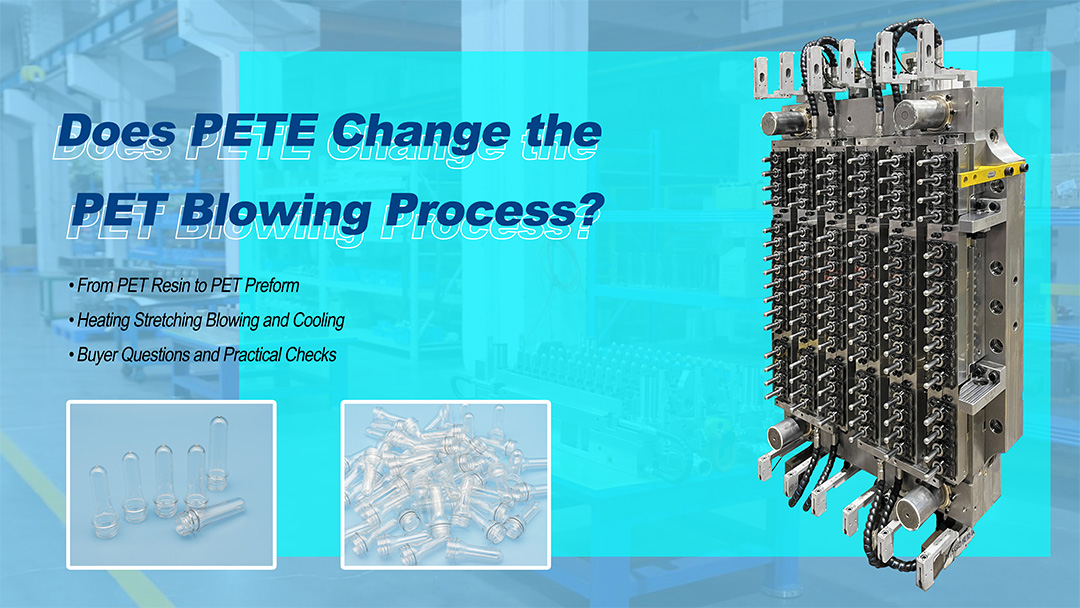 Does PETE Change the PET Blowing Process?

• From PET Resin to PET Preform
• Heating Stretching Blowing and Cooling
• Buyer Questions and Practical Checks